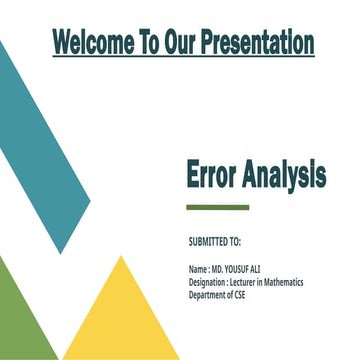 Welcome To Our Presentation

Error Analysis

SUBMITTED TO:

Name : MD. YOUSUF ALI
Designation : Lecturer in Mathematics
Department of CSE